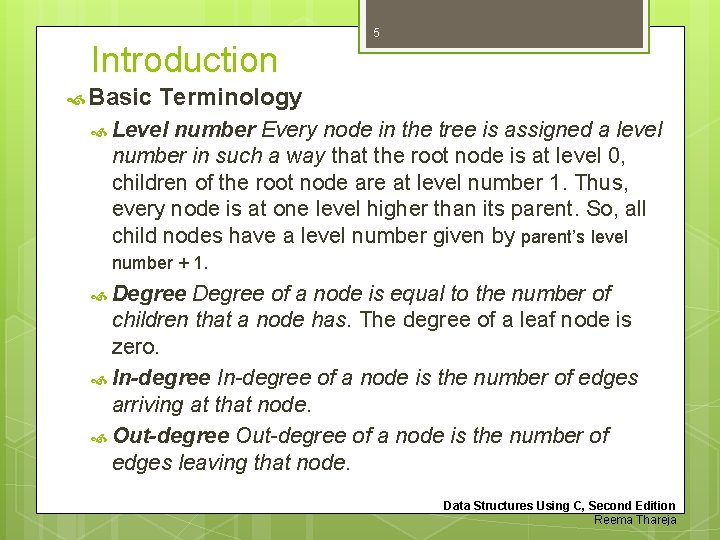 5

Introduction

Basic Terminology

Level number Every node in the tree is assigned a level number in such a way that the root node is at level 0, children of the root node are at level number 1. Thus, every node is at one level higher than its parent. So, all child nodes have a level number given by parent's level number + 1.

Degree Degree of a node is equal to the number of children that a node has. The degree of a leaf node is zero.

In-degree In-degree of a node is the number of edges arriving at that node.

Out-degree Out-degree of a node is the number of edges leaving that node.

Data Structures Using C, Second Edition
Reema Thareja